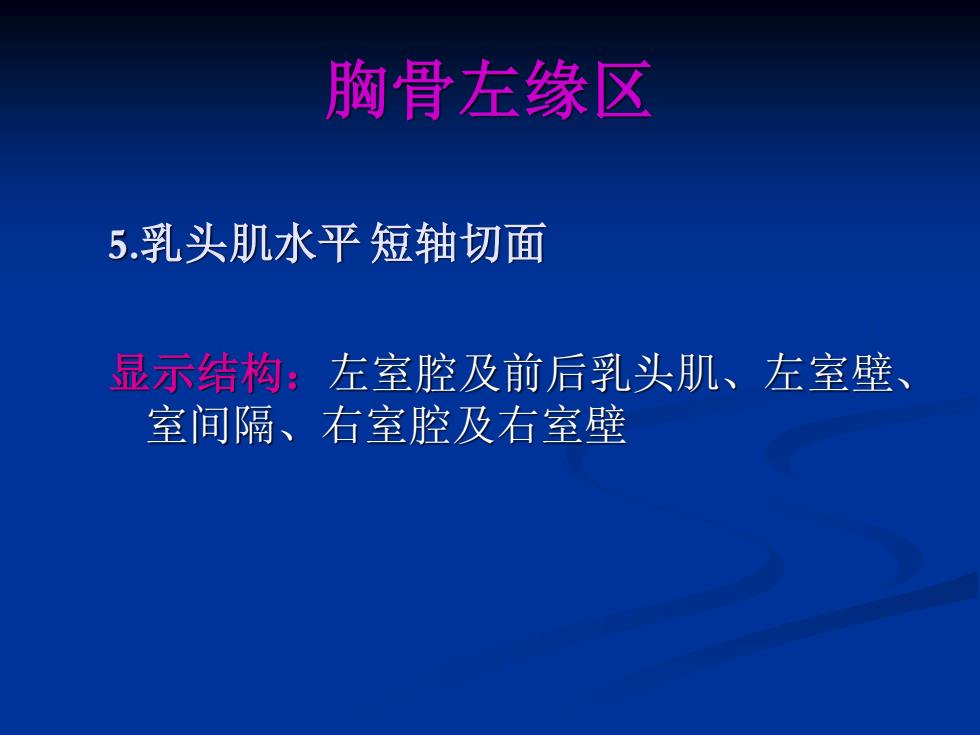 胸骨左缘区

5.乳头肌水平 短轴切面

显示结构：左室腔及前后乳头肌、左室壁、室间隔、右室腔及右室壁